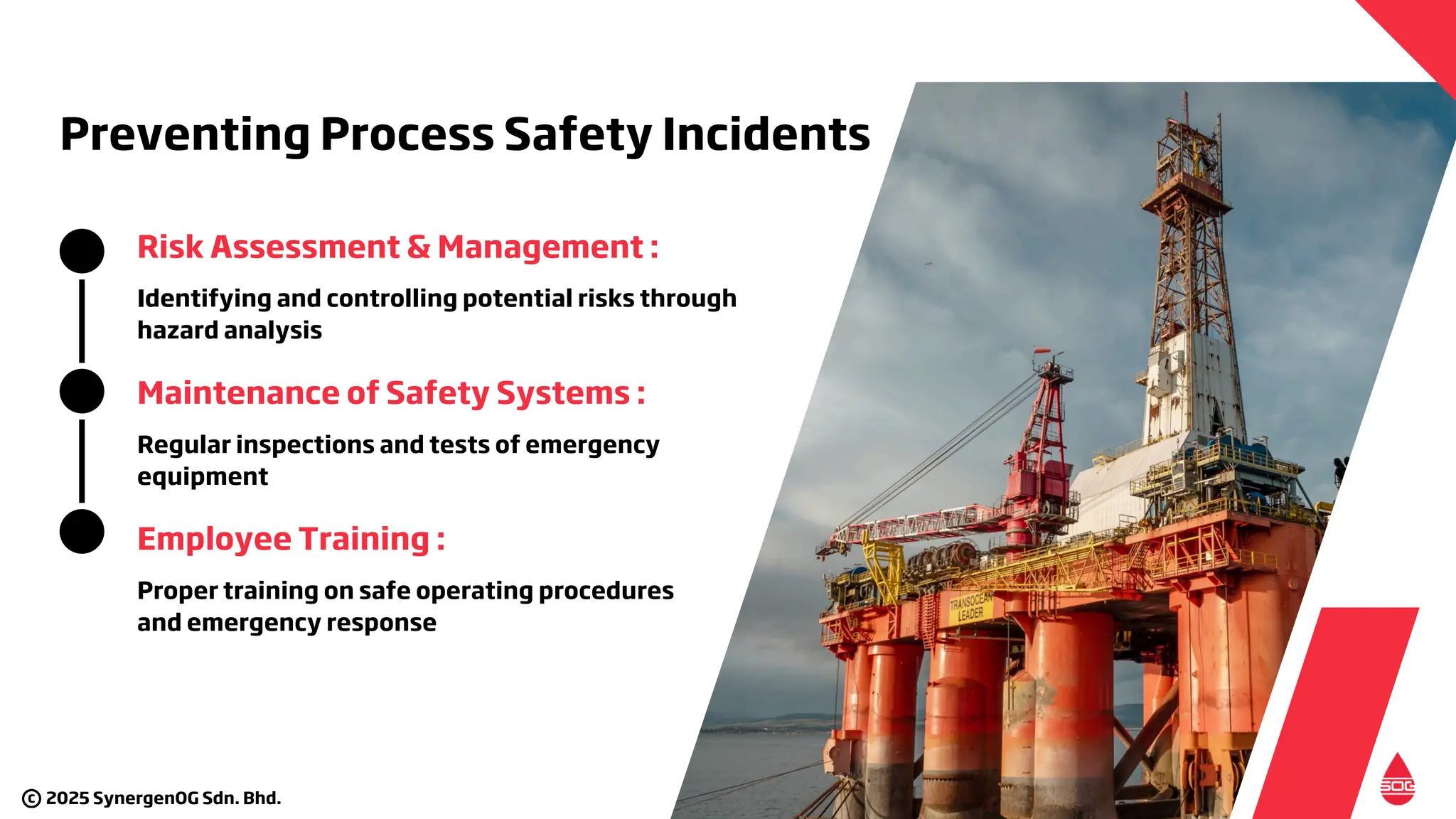 Preventing Process Safety Incidents

Risk Assessment & Management :

Identifying and controlling potential risks through hazard analysis

Maintenance of Safety Systems :

Regular inspections and tests of emergency equipment

Employee Training :

Proper training on safe operating procedures and emergency response

TRANSOCEAN LEADER

© 2025 SynergenOG Sdn. Bhd.

SOG